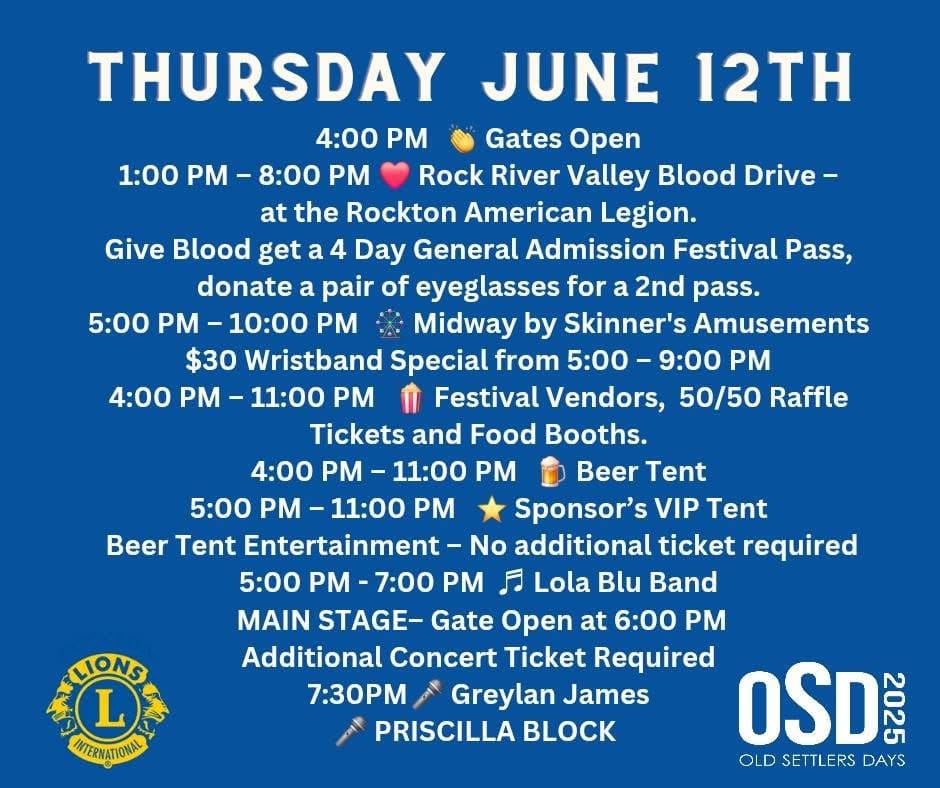 THURSDAY JUNE 12TH

4:00 PM 👏 Gates Open
1:00 PM – 8:00 PM ❤️ Rock River Valley Blood Drive – at the Rockton American Legion.
Give Blood get a 4 Day General Admission Festival Pass, donate a pair of eyeglasses for a 2nd pass.
5:00 PM – 10:00 PM 🎡 Midway by Skinner's Amusements
$30 Wristband Special from 5:00 – 9:00 PM
4:00 PM – 11:00 PM 🍿 Festival Vendors, 50/50 Raffle Tickets and Food Booths.
4:00 PM – 11:00 PM 🍺 Beer Tent
5:00 PM – 11:00 PM ⭐ Sponsor's VIP Tent
Beer Tent Entertainment – No additional ticket required
5:00 PM - 7:00 PM 🎵 Lola Blu Band
MAIN STAGE– Gate Open at 6:00 PM
Additional Concert Ticket Required
7:30PM 🎤 Greylan James
🎤 PRISCILLA BLOCK

LIONS L INTERNATIONAL

OSD 2025
OLD SETTLERS DAYS